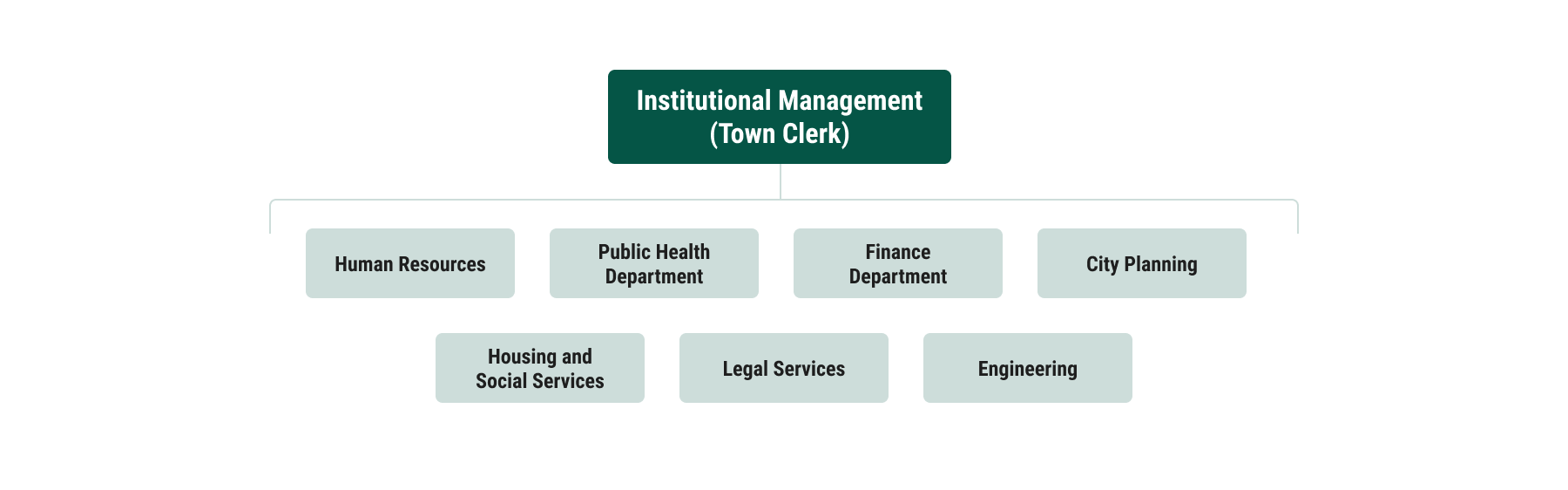 Institutional Management (Town Clerk)

Human Resources

Public Health Department

Finance Department

City Planning

Housing and Social Services

Legal Services

Engineering